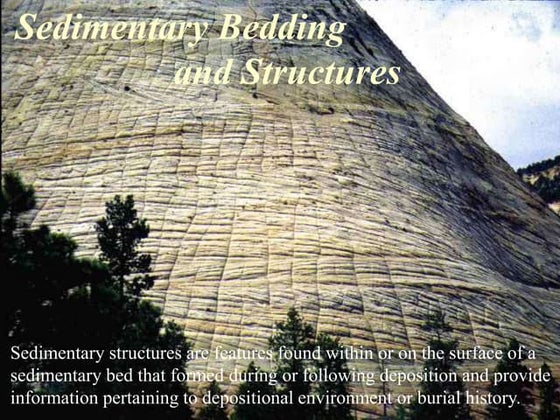 Sedimentary Bedding and Structures

Sedimentary structures are features found within or on the surface of a sedimentary bed that formed during or following deposition and provide information pertaining to depositional environment or burial history.